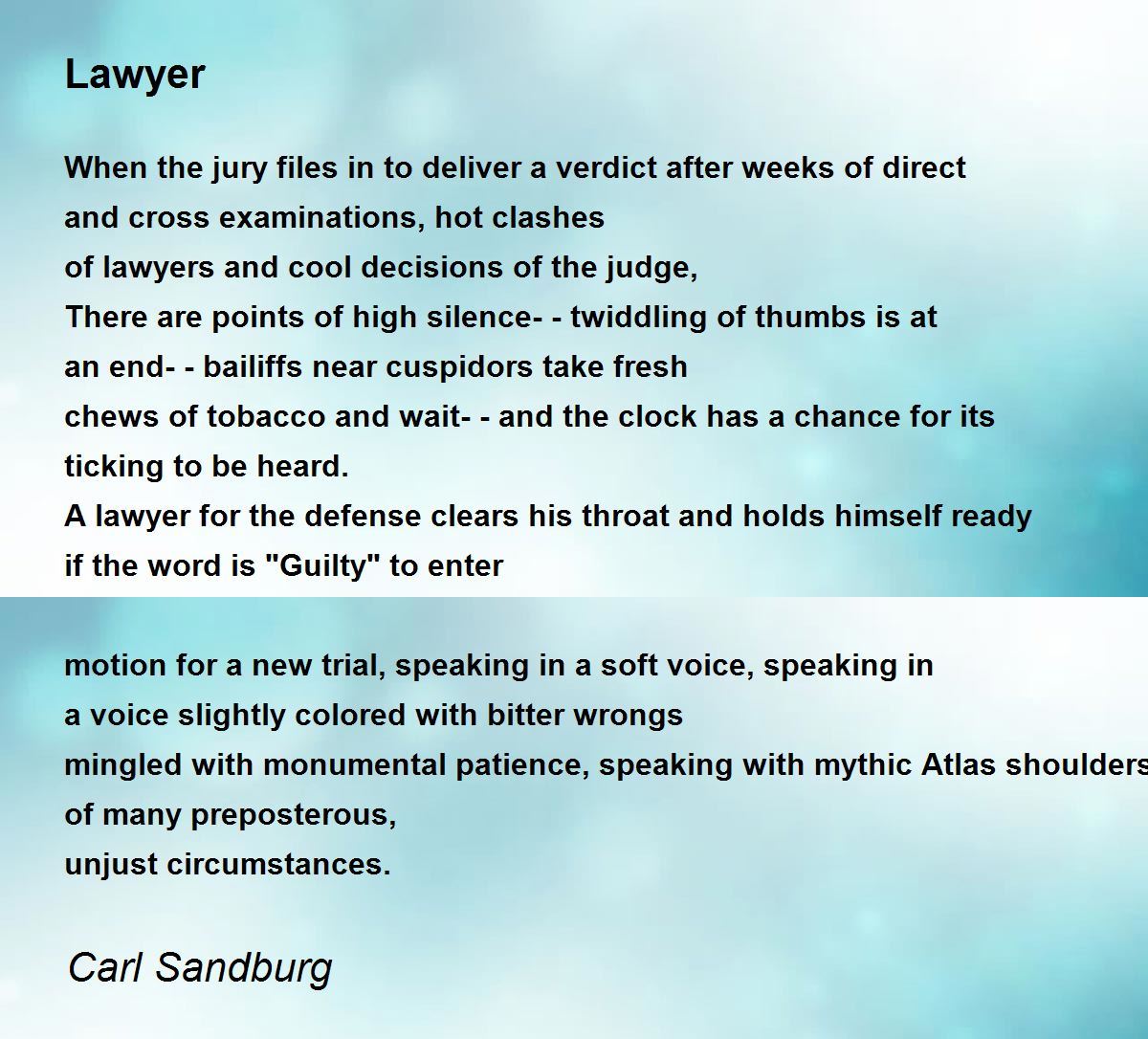 Lawyer

When the jury files in to deliver a verdict after weeks of direct
and cross examinations, hot clashes
of lawyers and cool decisions of the judge,
There are points of high silence- - twiddling of thumbs is at
an end- - bailiffs near cuspidors take fresh
chews of tobacco and wait- - and the clock has a chance for its
ticking to be heard.
A lawyer for the defense clears his throat and holds himself ready
if the word is "Guilty" to enter

motion for a new trial, speaking in a soft voice, speaking in
a voice slightly colored with bitter wrongs
mingled with monumental patience, speaking with mythic Atlas shoulders
of many preposterous,
unjust circumstances.

Carl Sandburg